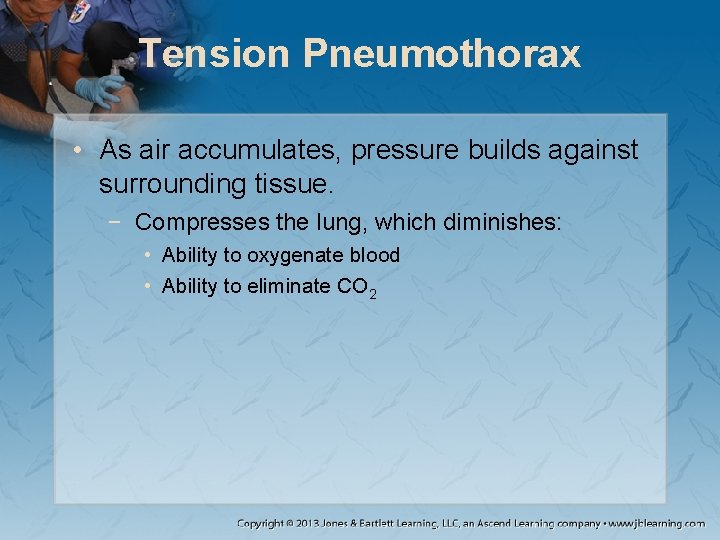 Tension Pneumothorax

• As air accumulates, pressure builds against surrounding tissue.
- Compresses the lung, which diminishes:
• Ability to oxygenate blood
• Ability to eliminate $CO_2$

Copyright © 2013 Jones & Bartlett Learning, LLC, an Ascend Learning company • www.jblearning.com